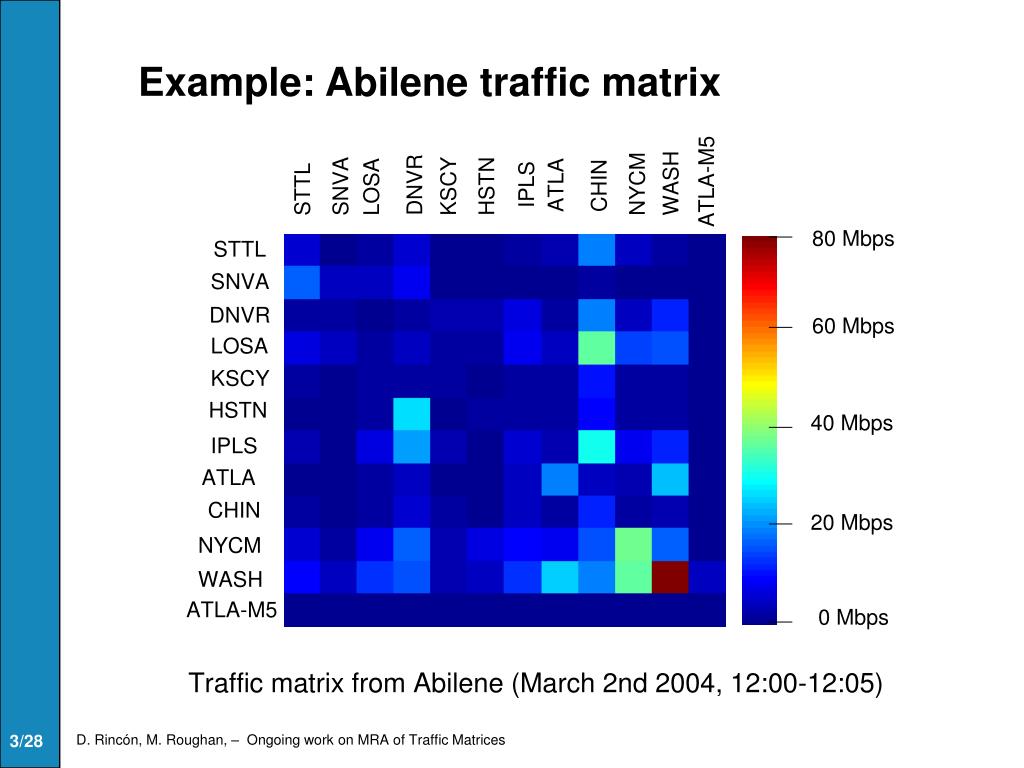 Example: Abilene traffic matrix

STTL SNVA LOSA DNVR KSCY HSTN IPLS ATLA CHIN NYCM WASH ATLA-M5

STTL
SNVA
DNVR
LOSA
KSCY
HSTN
IPLS
ATLA
CHIN
NYCM
WASH
ATLA-M5

80 Mbps
60 Mbps
40 Mbps
20 Mbps
0 Mbps

Traffic matrix from Abilene (March 2nd 2004, 12:00-12:05)

3/28

D. Rincón, M. Roughan, – Ongoing work on MRA of Traffic Matrices